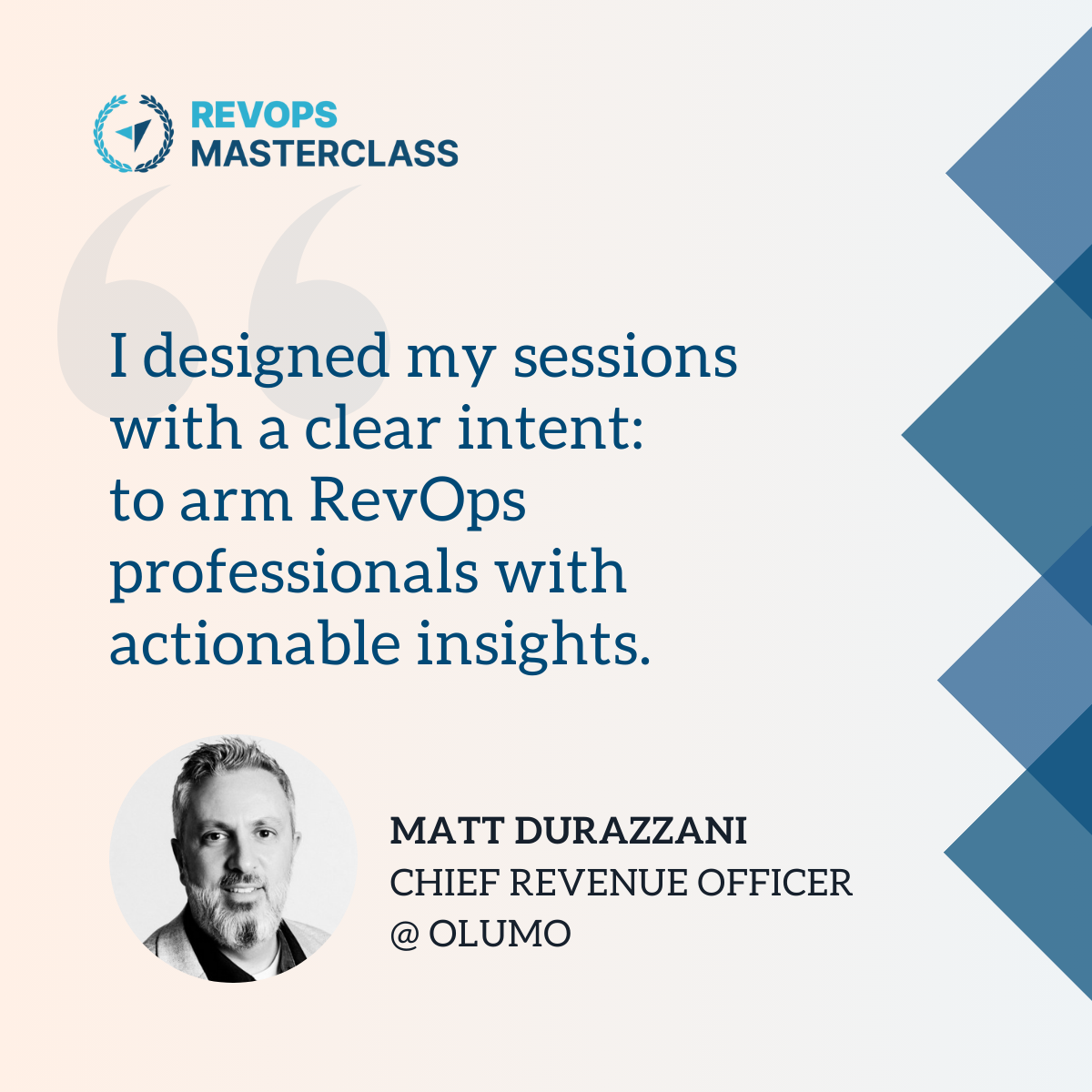 REVOPS MASTERCLASS

I designed my sessions with a clear intent: to arm RevOps professionals with actionable insights.

MATT DURAZZANI
CHIEF REVENUE OFFICER
@ OLUMO